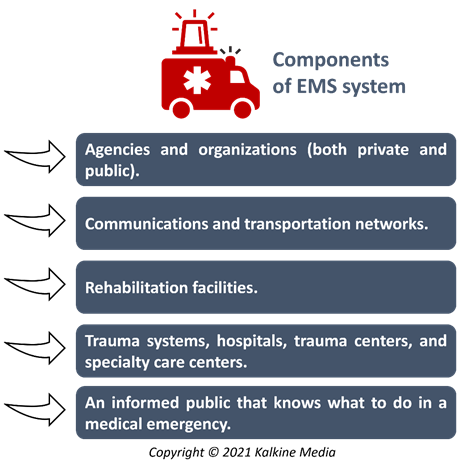 Components of EMS system

Agencies and organizations (both private and public).

Communications and transportation networks.

Rehabilitation facilities.

Trauma systems, hospitals, trauma centers, and specialty care centers.

An informed public that knows what to do in a medical emergency.

Copyright © 2021 Kalkine Media